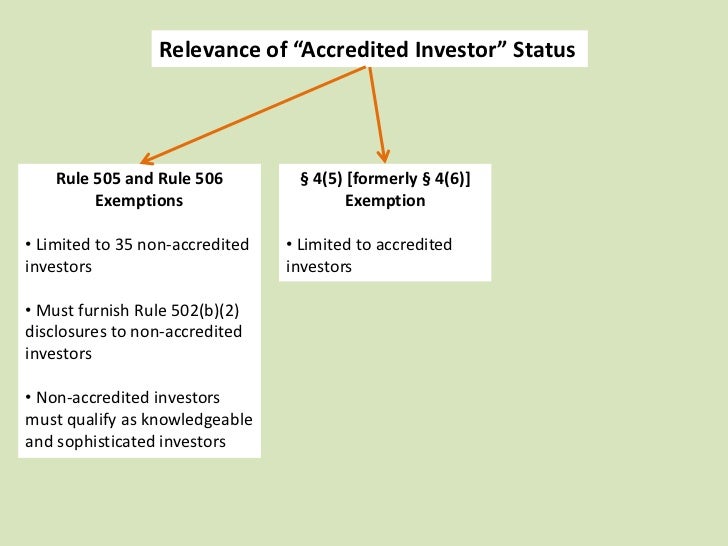 Relevance of “Accredited Investor” Status

Rule 505 and Rule 506 Exemptions

• Limited to 35 non-accredited investors

• Must furnish Rule 502(b)(2) disclosures to non-accredited investors

• Non-accredited investors must qualify as knowledgeable and sophisticated investors

§ 4(5) [formerly § 4(6)] Exemption

• Limited to accredited investors